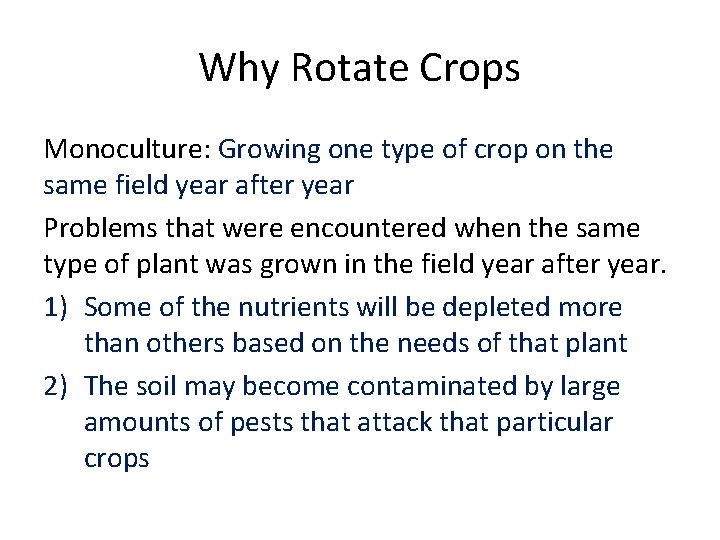 Why Rotate Crops

Monoculture: Growing one type of crop on the same field year after year

Problems that were encountered when the same type of plant was grown in the field year after year.

1) Some of the nutrients will be depleted more than others based on the needs of that plant

2) The soil may become contaminated by large amounts of pests that attack that particular crops